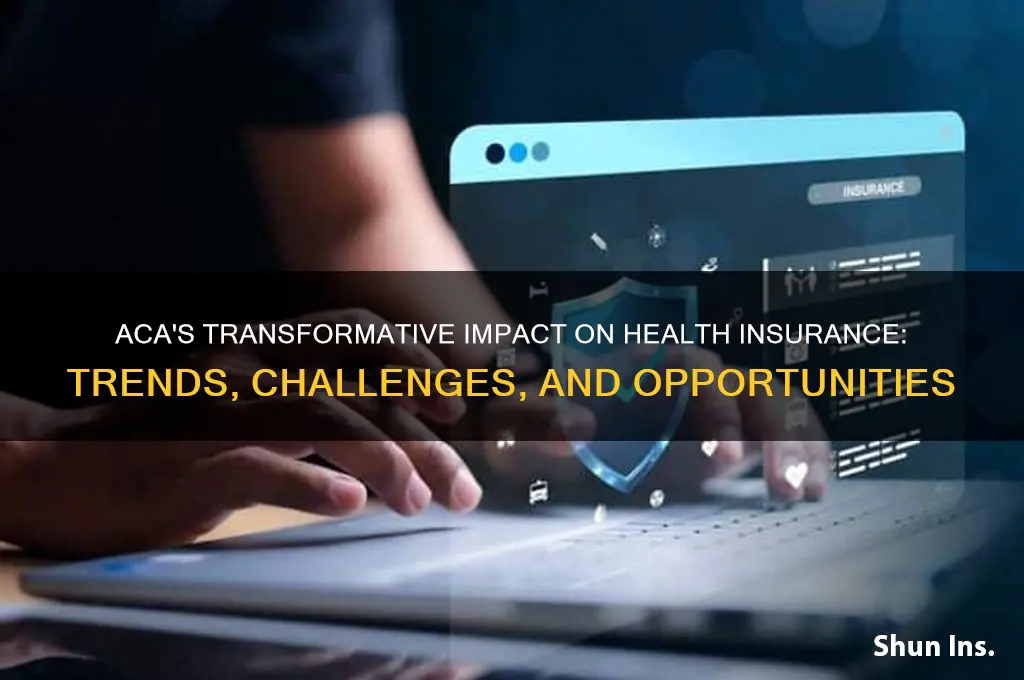 INSURANCE

ACA'S TRANSFORMATIVE IMPACT ON HEALTH INSURANCE:
TRENDS, CHALLENGES, AND OPPORTUNITIES

Shun Ins.